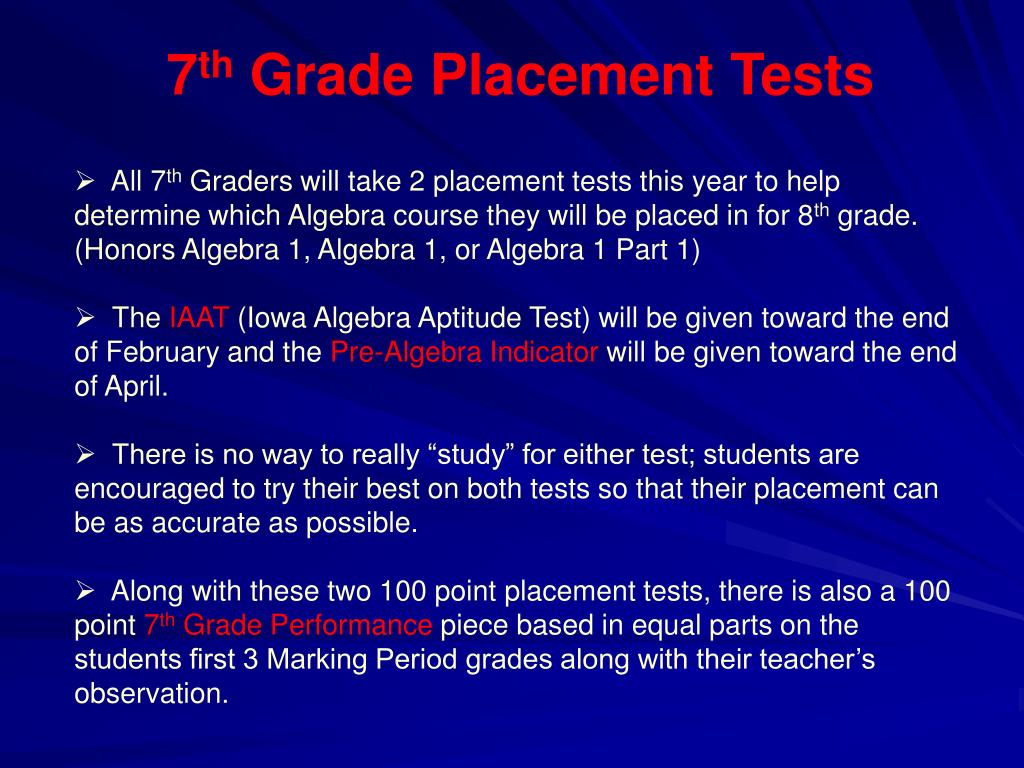 7th Grade Placement Tests

➢ All 7th Graders will take 2 placement tests this year to help determine which Algebra course they will be placed in for 8th grade. (Honors Algebra 1, Algebra 1, or Algebra 1 Part 1)

➢ The IAAT (Iowa Algebra Aptitude Test) will be given toward the end of February and the Pre-Algebra Indicator will be given toward the end of April.

➢ There is no way to really “study” for either test; students are encouraged to try their best on both tests so that their placement can be as accurate as possible.

➢ Along with these two 100 point placement tests, there is also a 100 point 7th Grade Performance piece based in equal parts on the students first 3 Marking Period grades along with their teacher’s observation.